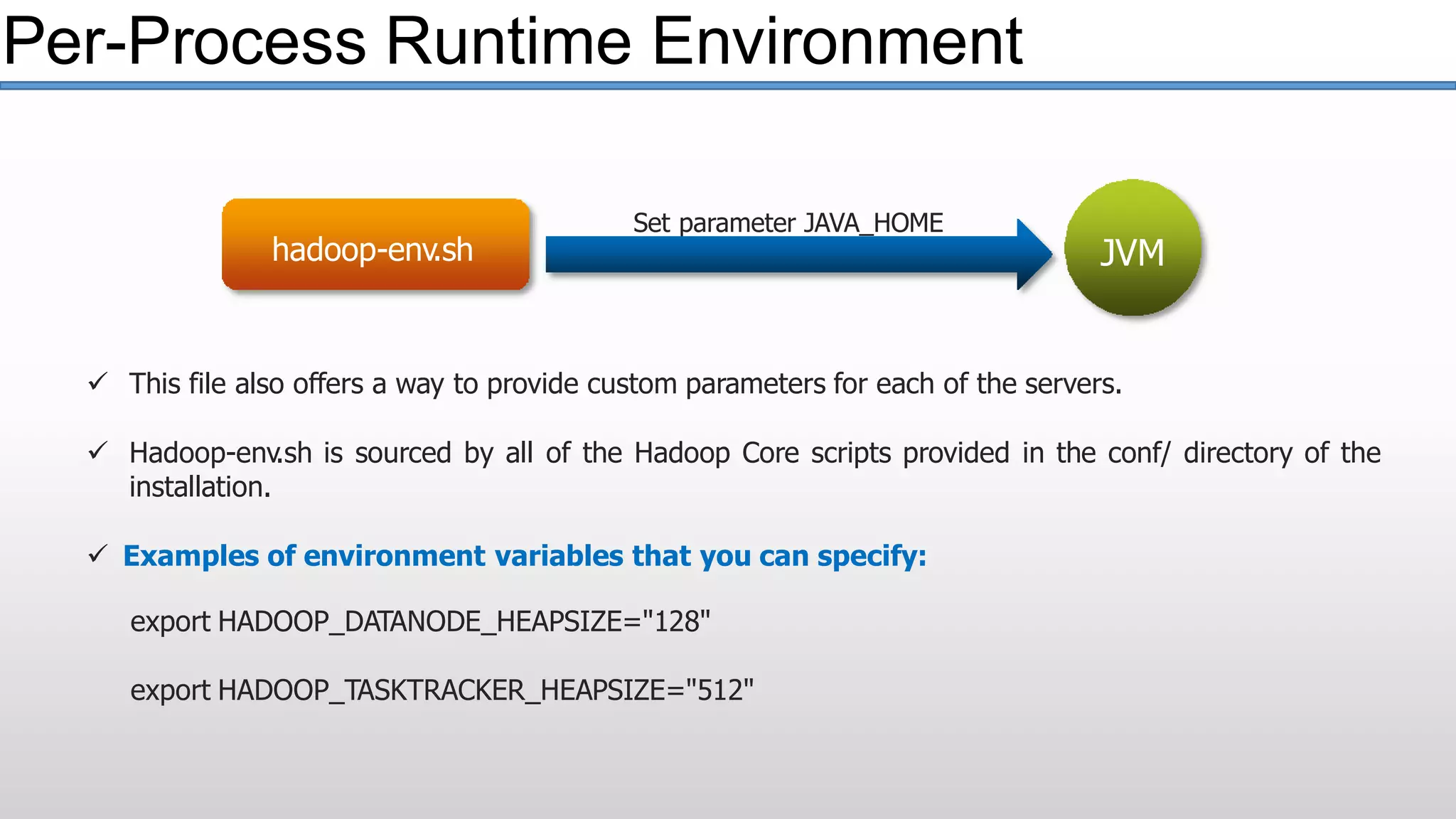 Per-Process Runtime Environment

hadoop-env.sh

Set parameter JAVA_HOME

JVM

✓ This file also offers a way to provide custom parameters for each of the servers.

✓ Hadoop-env.sh is sourced by all of the Hadoop Core scripts provided in the conf/ directory of the installation.

✓ Examples of environment variables that you can specify:

export HADOOP_DATANODE_HEAPSIZE="128"

export HADOOP_TASKTRACKER_HEAPSIZE="512"